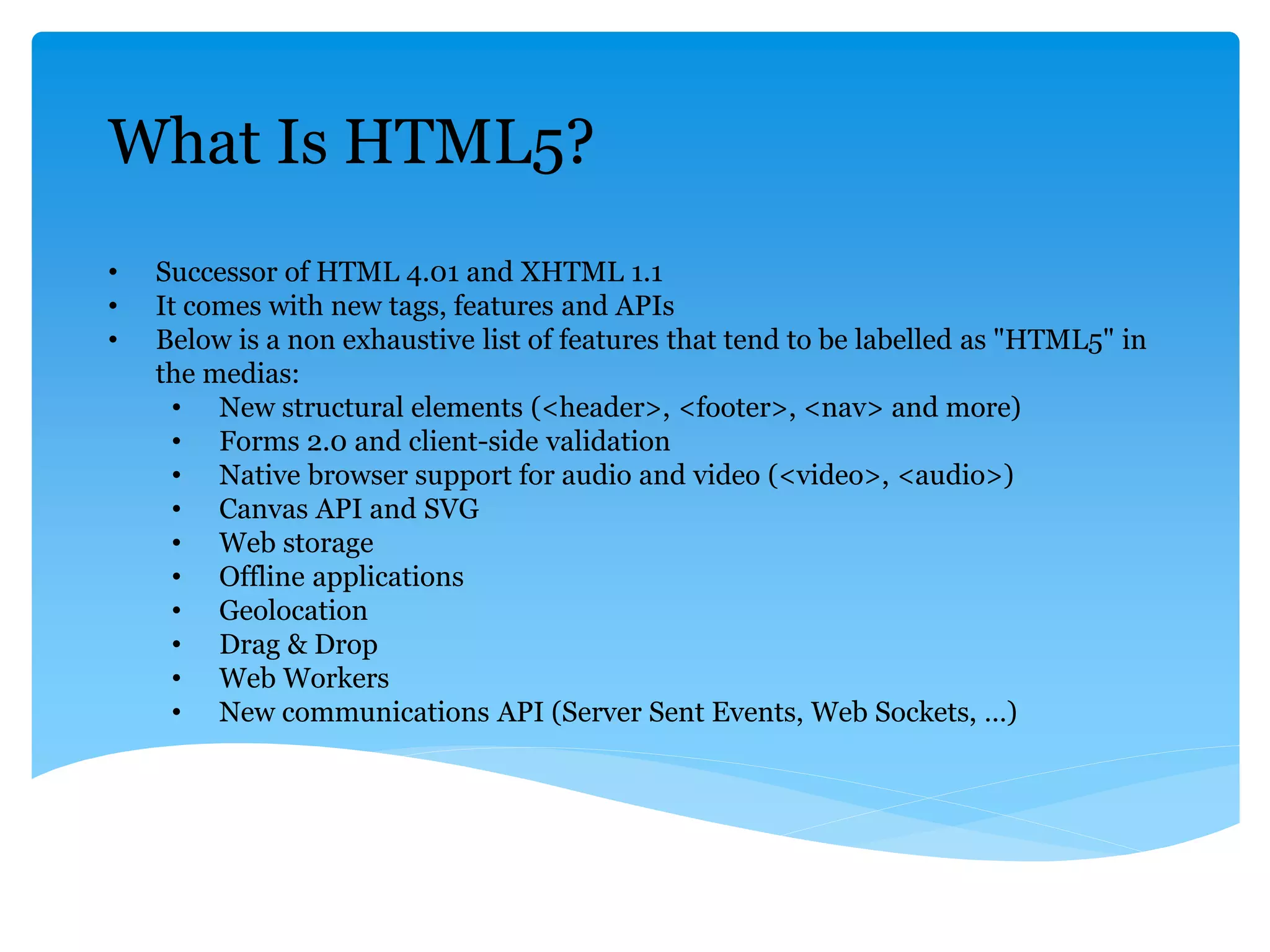 What Is HTML5?

• Successor of HTML 4.01 and XHTML 1.1
• It comes with new tags, features and APIs
• Below is a non exhaustive list of features that tend to be labelled as "HTML5" in the medias:
 • New structural elements (<header>, <footer>, <nav> and more)
 • Forms 2.0 and client-side validation
 • Native browser support for audio and video (<video>, <audio>)
 • Canvas API and SVG
 • Web storage
 • Offline applications
 • Geolocation
 • Drag & Drop
 • Web Workers
 • New communications API (Server Sent Events, Web Sockets, …)